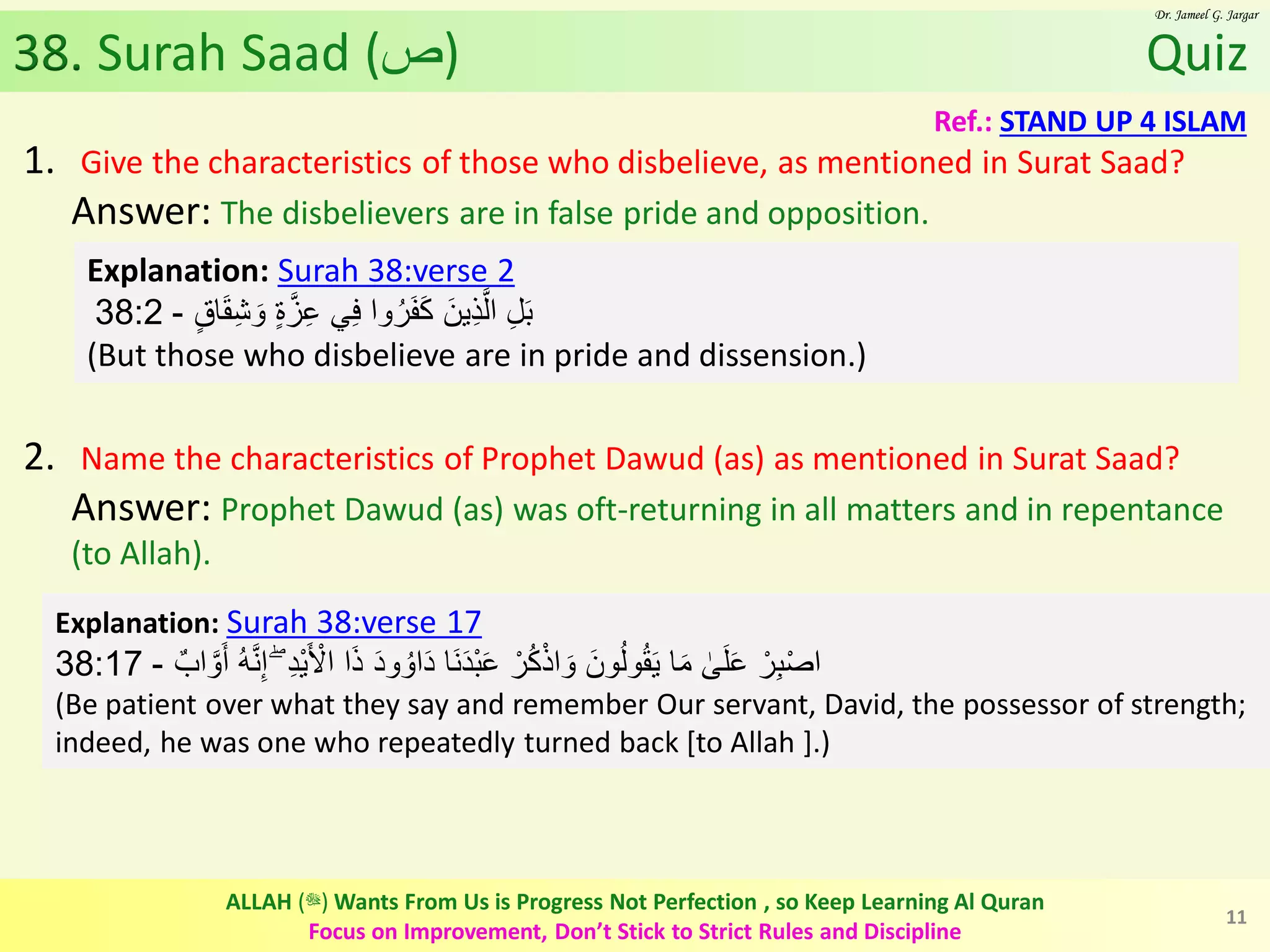 Dr. Jameel G. Jargar

38. Surah Saad (ص)

Quiz

Ref.: STAND UP 4 ISLAM

1. Give the characteristics of those who disbelieve, as mentioned in Surat Saad?

Answer: The disbelievers are in false pride and opposition.

Explanation: Surah 38:verse 2

38:2 - بَلِ الَّذِينَ كَفَرُوا فِي عِزَّةٍ وَشِقَاقٍ

(But those who disbelieve are in pride and dissension.)

2. Name the characteristics of Prophet Dawud (as) as mentioned in Surat Saad?

Answer: Prophet Dawud (as) was oft-returning in all matters and in repentance (to Allah).

Explanation: Surah 38:verse 17

38:17 - اصْبِرْ عَلَىٰ مَا يَقُولُونَ وَاذْكُرْ عَبْدَنَا دَاوُودَ ذَا الْأَيْدِ ۖ إِنَّهُ أَوَّابٌ

(Be patient over what they say and remember Our servant, David, the possessor of strength; indeed, he was one who repeatedly turned back [to Allah ].)

ALLAH (ﷻ) Wants From Us is Progress Not Perfection , so Keep Learning Al Quran

Focus on Improvement, Don't Stick to Strict Rules and Discipline

11